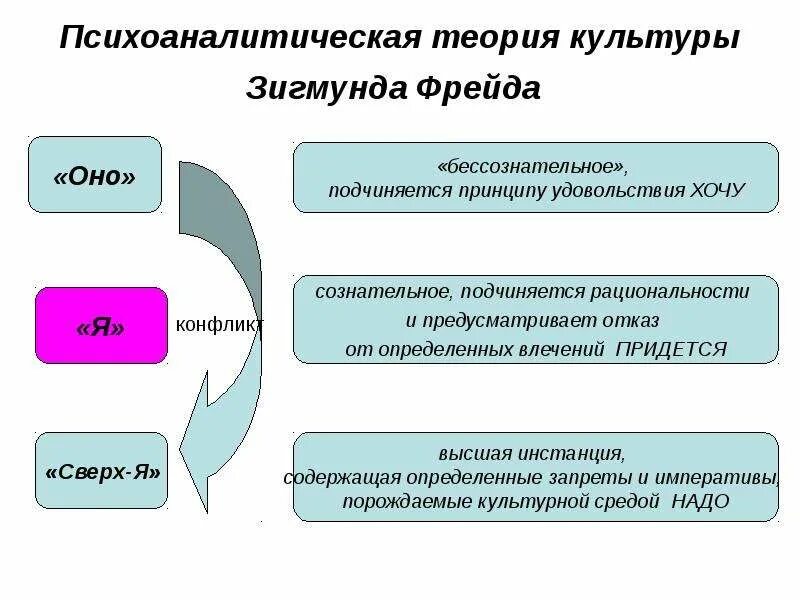 Психоаналитическая теория культуры Зигмунда Фрейда

«Оно»

«бессознательное», подчиняется принципу удовольствия ХОЧУ

«Я»

конфликт

сознательное, подчиняется рациональности и предусматривает отказ от определенных влечений ПРИДЕТСЯ

«Сверх-Я»

высшая инстанция, содержащая определенные запреты и императивы, порождаемые культурной средой НАДО